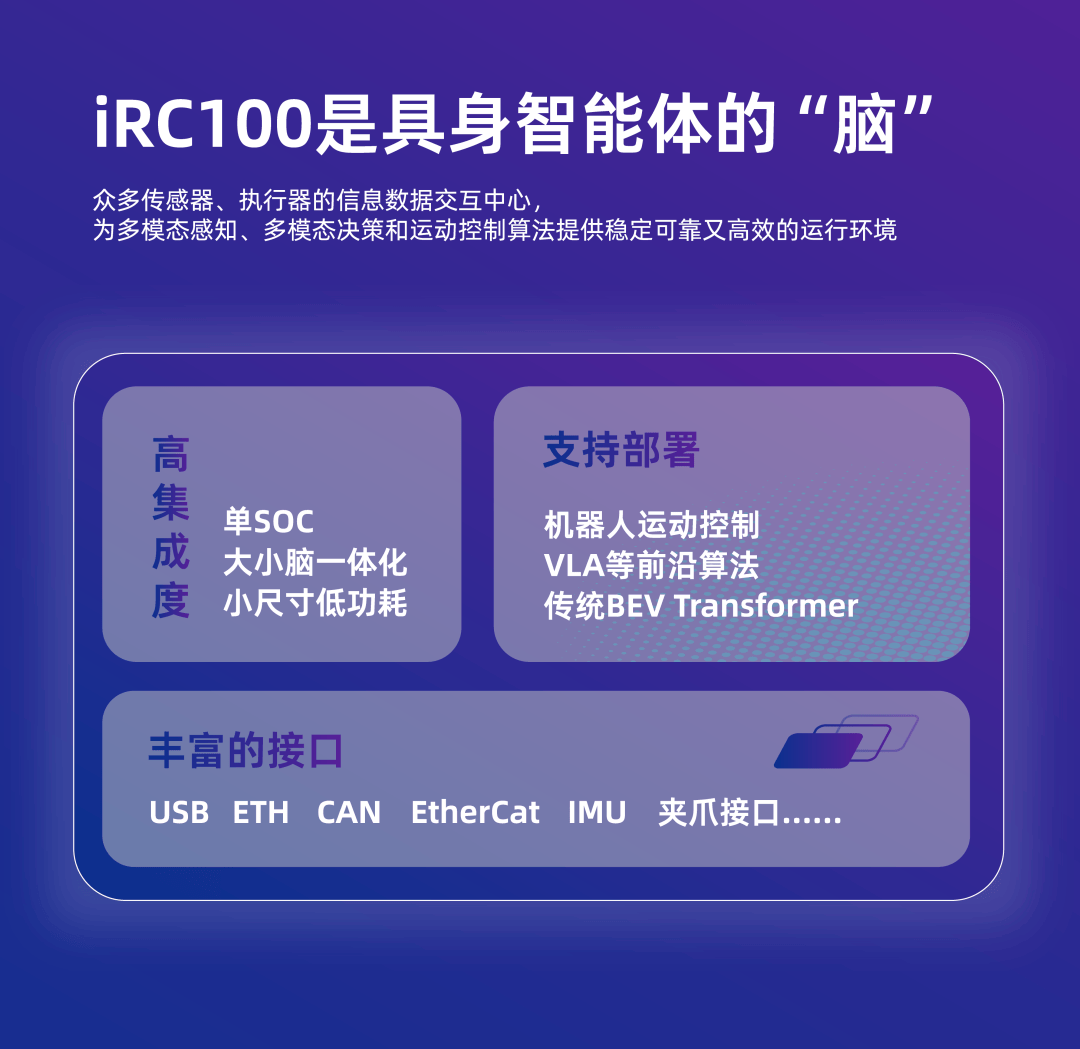 iRC100是具身智能体的“脑”

众多传感器、执行器的信息数据交互中心，
为多模态感知、多模态决策和运动控制算法提供稳定可靠又高效的运行环境

高集成度

单SOC
大小脑一体化
小尺寸低功耗

支持部署

机器人运动控制
VLA等前沿算法
传统BEV Transformer

丰富的接口

USB ETH CAN EtherCat IMU 夹爪接口......